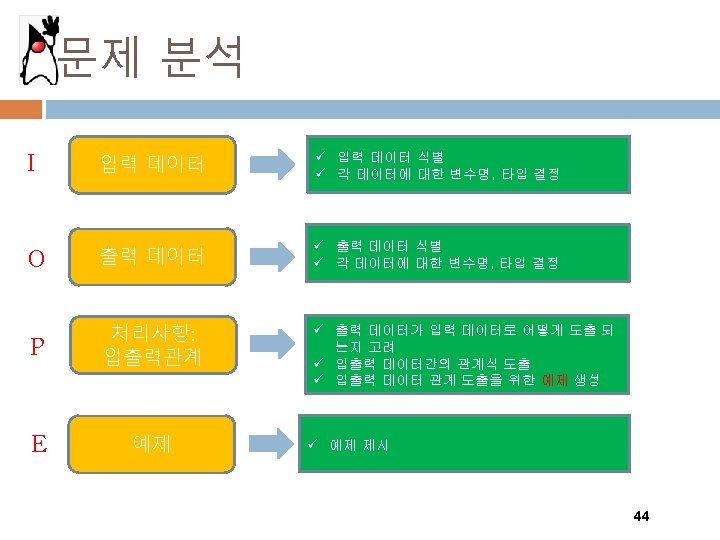 문제 분석

I

입력 데이터

✓ 입력 데이터 식별
✓ 각 데이터에 대한 변수명, 타입 결정

O

출력 데이터

✓ 출력 데이터 식별
✓ 각 데이터에 대한 변수명, 타입 결정

P

처리사항: 입출력관계

✓ 출력 데이터가 입력 데이터로 어떻게 도출 되는지 고려
✓ 입출력 데이터간의 관계식 도출
✓ 입출력 데이터 관계 도출을 위한 예제 생성

E

예제

✓ 예제 제시

44